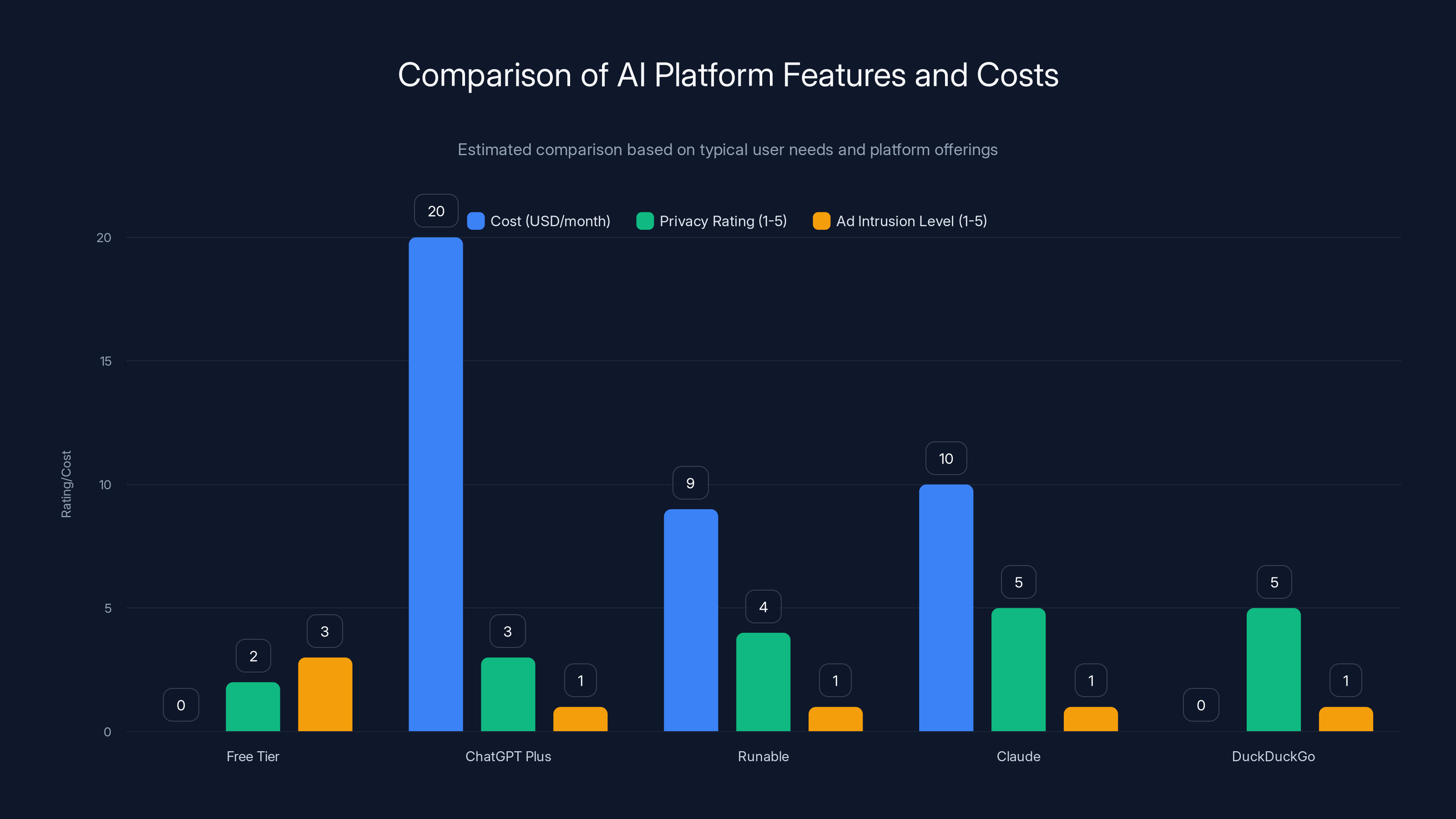 Comparison of AI Platform Features and Costs

Estimated comparison based on typical user needs and platform offerings

Cost (USD/month)
Privacy Rating (1-5)
Ad Intrusion Level (1-5)

Rating/Cost

20
15
10
5
0

0
2
3
20
3
1
9
4
1
10
5
1
0
5
1

Free Tier
ChatGPT Plus
Runable
Claude
DuckDuckGo